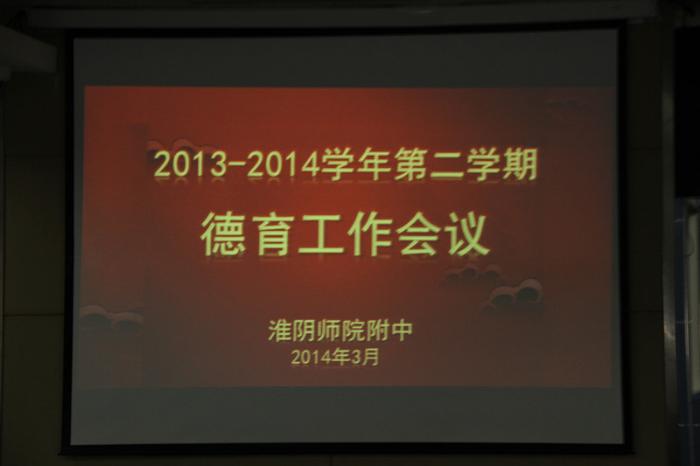 2013-2014学年第二学期

德育工作会议

淮阴师院附中
2014年3月